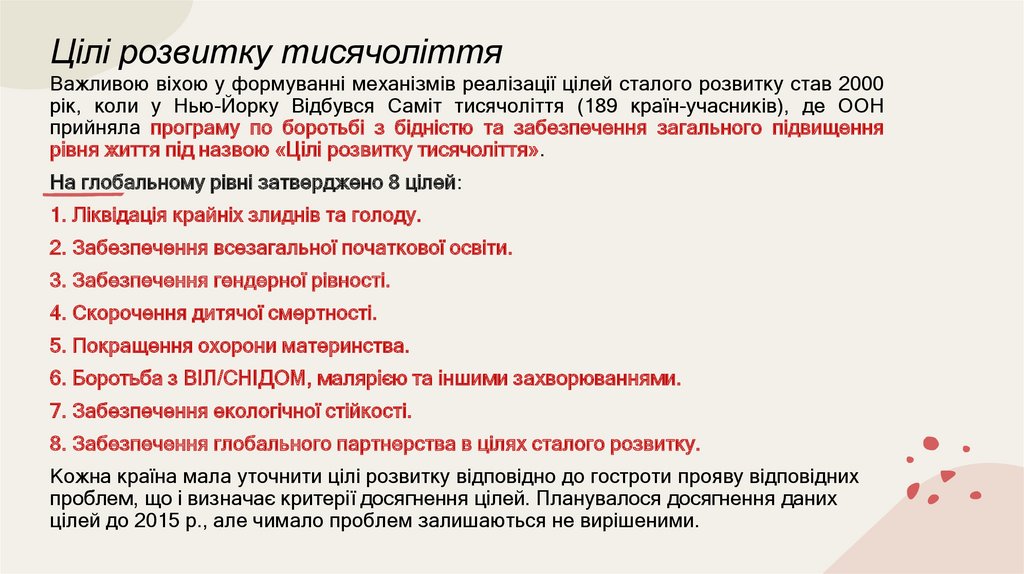 Цілі розвитку тисячоліття

Важливою віхою у формуванні механізмів реалізації цілей сталого розвитку став 2000 рік, коли у Нью-Йорку Відбувся Саміт тисячоліття (189 країн-учасників), де ООН прийняла програму по боротьбі з бідністю та забезпечення загального підвищення рівня життя під назвою «Цілі розвитку тисячоліття».

На глобальному рівні затверджено 8 цілей:

1. Ліквідація крайніх злиднів та голоду.

2. Забезпечення всезагальної початкової освіти.

3. Забезпечення гендерної рівності.

4. Скорочення дитячої смертності.

5. Покращення охорони материнства.

6. Боротьба з ВІЛ/СНІДОМ, малярією та іншими захворюваннями.

7. Забезпечення екологічної стійкості.

8. Забезпечення глобального партнерства в цілях сталого розвитку.

Кожна країна мала уточнити цілі розвитку відповідно до гостроти прояву відповідних проблем, що і визначає критерії досягнення цілей. Планувалося досягнення даних цілей до 2015 р., але чимало проблем залишаються не вирішеними.